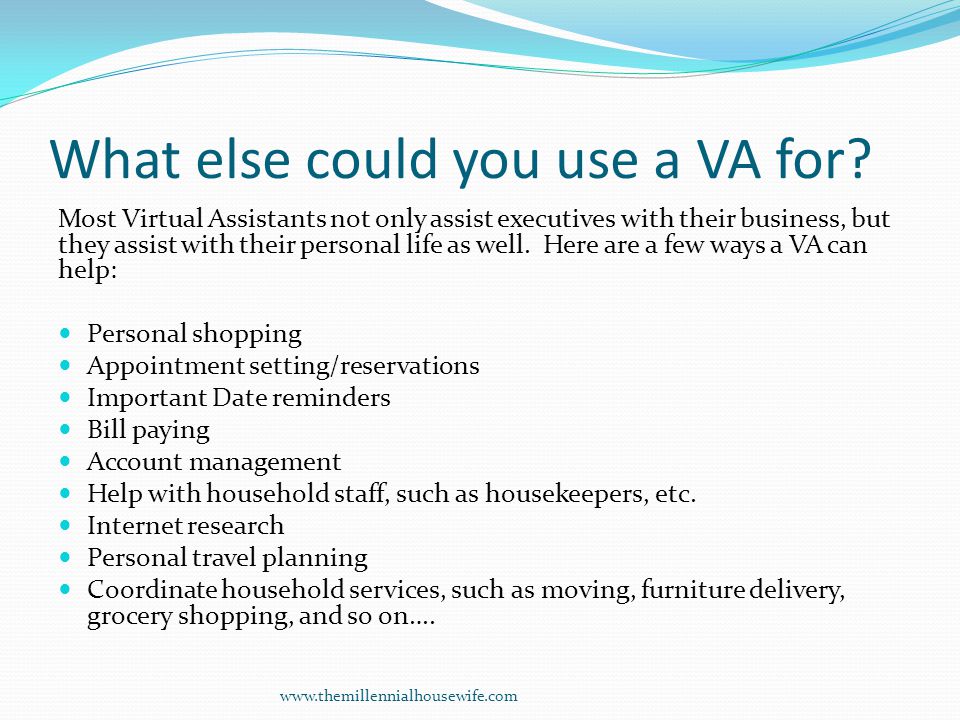 What else could you use a VA for?

Most Virtual Assistants not only assist executives with their business, but they assist with their personal life as well.  Here are a few ways a VA can help:

- Personal shopping
- Appointment setting/reservations
- Important Date reminders
- Bill paying
- Account management
- Help with household staff, such as housekeepers, etc.
- Internet research
- Personal travel planning
- Coordinate household services, such as moving, furniture delivery, grocery shopping, and so on….

www.themillennialhousewife.com